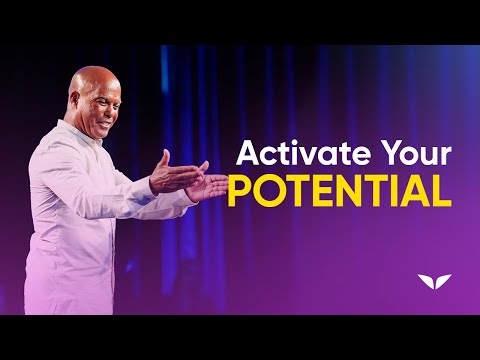 Activate Your
POTENTIAL